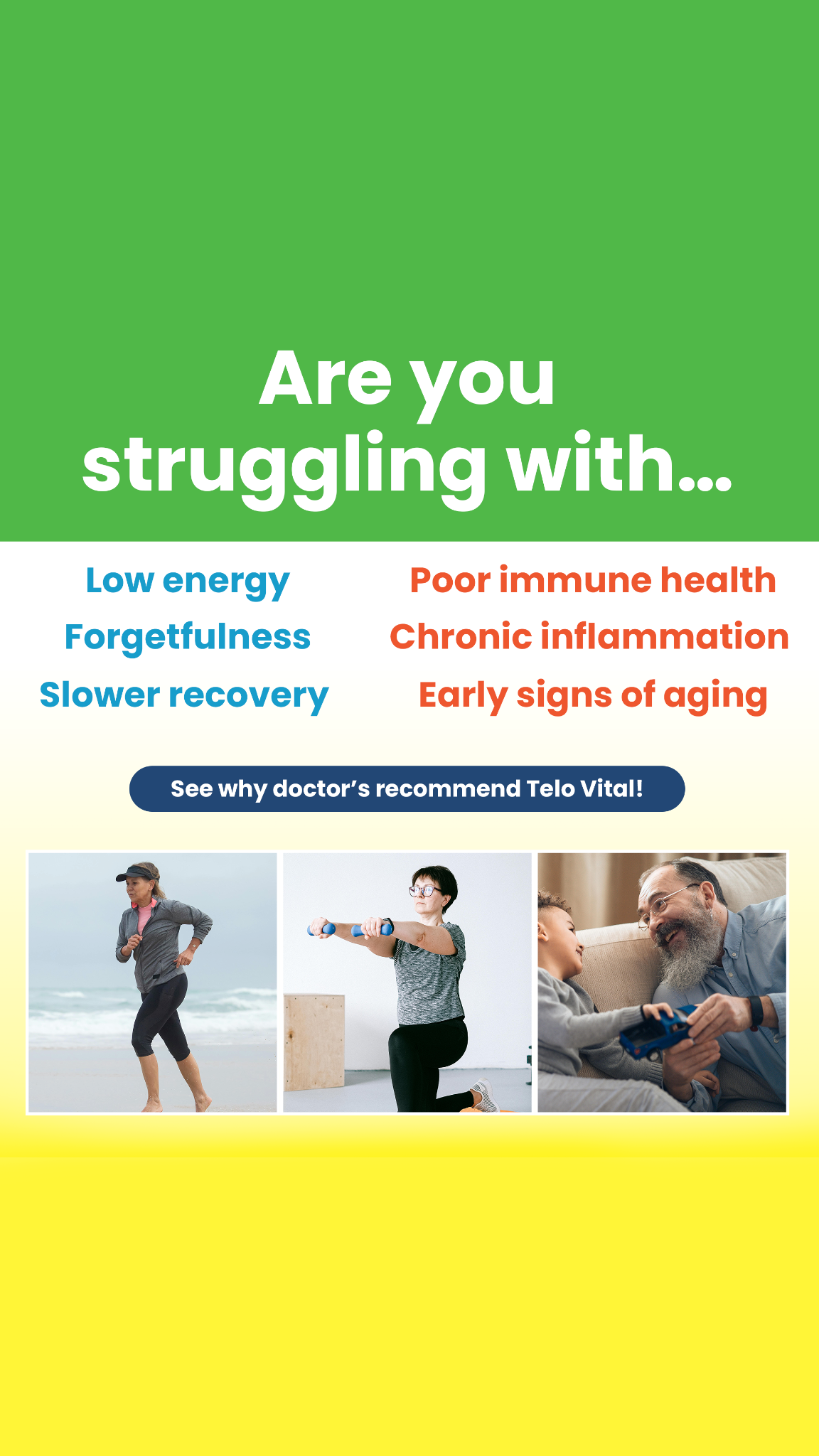 Are you struggling with...

Low energy
Forgetfulness
Slower recovery

Poor immune health
Chronic inflammation
Early signs of aging

See why doctor's recommend Telo Vital!